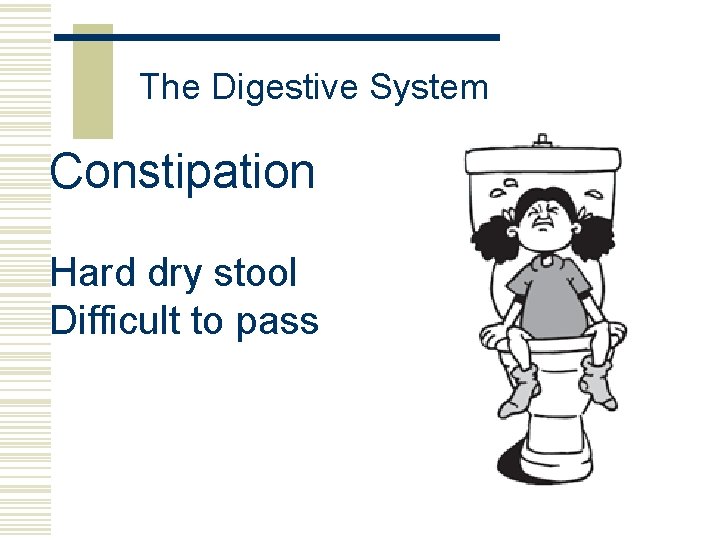 The Digestive System

Constipation

Hard dry stool
Difficult to pass